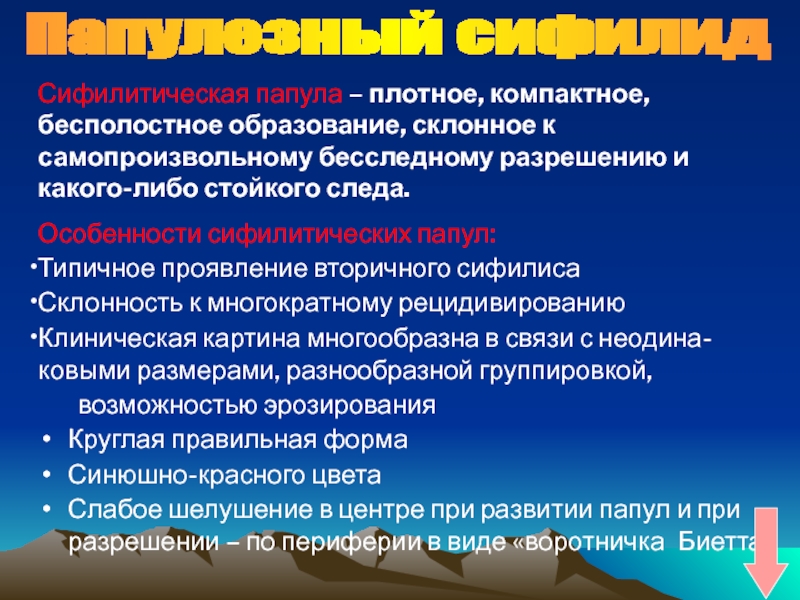 Папулезный сифилид

Сифилитическая папула – плотное, компактное, бесполостное образование, склонное к самопроизвольному бесследному разрешению и какого-либо стойкого следа.

Особенности сифилитических папул:

•Типичное проявление вторичного сифилиса

•Склонность к многократному рецидивированию

•Клиническая картина многообразна в связи с неодинаковыми размерами, разнообразной группировкой, возможностью эрозирования

• Круглая правильная форма

• Синюшно-красного цвета

• Слабое шелушение в центре при развитии папул и при разрешении – по периферии в виде «воротничка Биетта